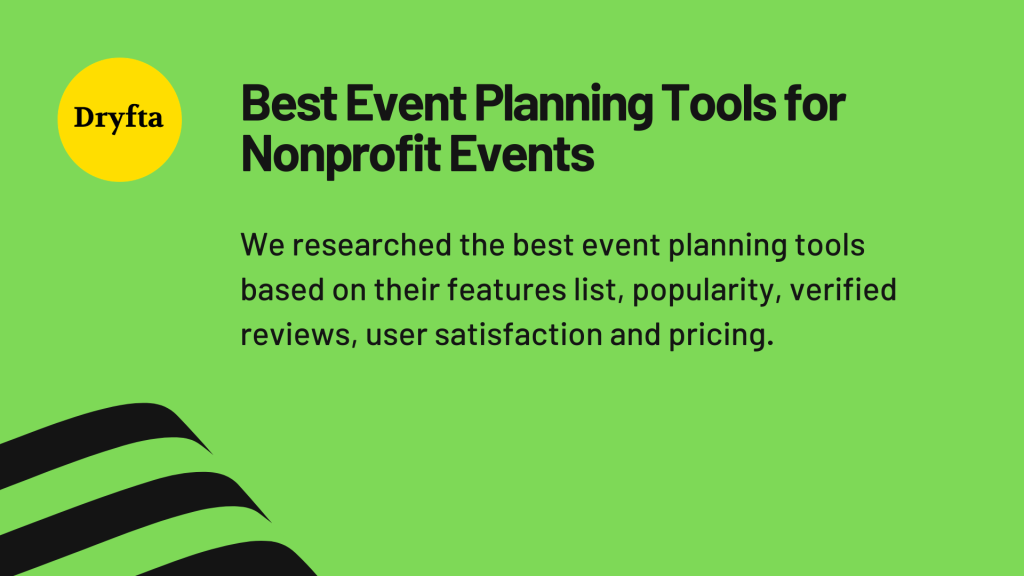 Dryfta

Best Event Planning Tools for Nonprofit Events

We researched the best event planning tools based on their features list, popularity, verified reviews, user satisfaction and pricing.